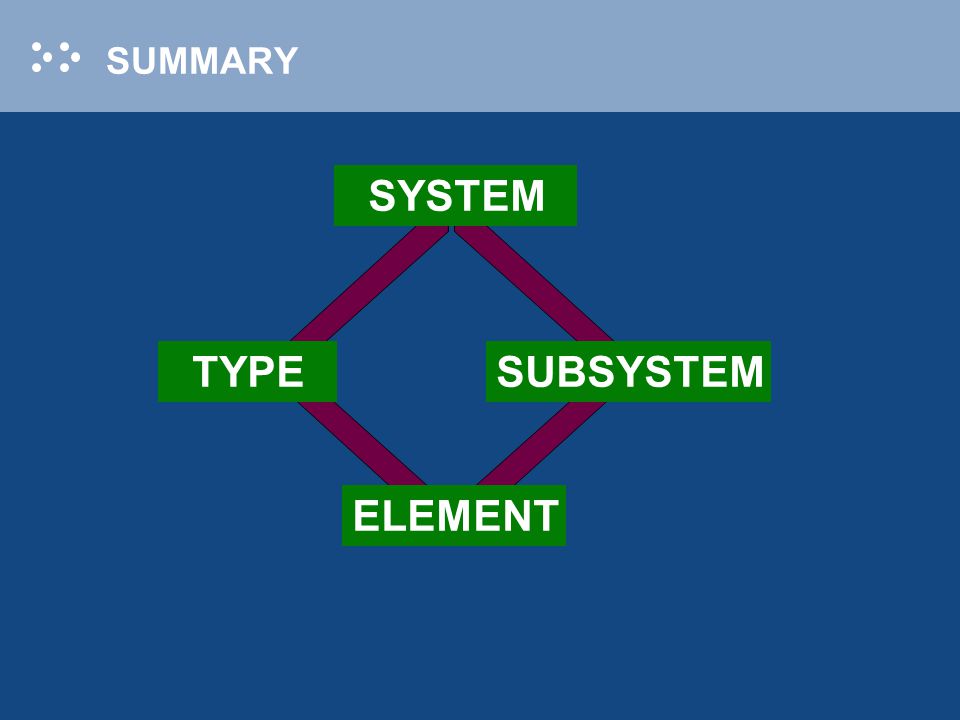 SUMMARY

SYSTEM

TYPE

SUBSYSTEM

ELEMENT